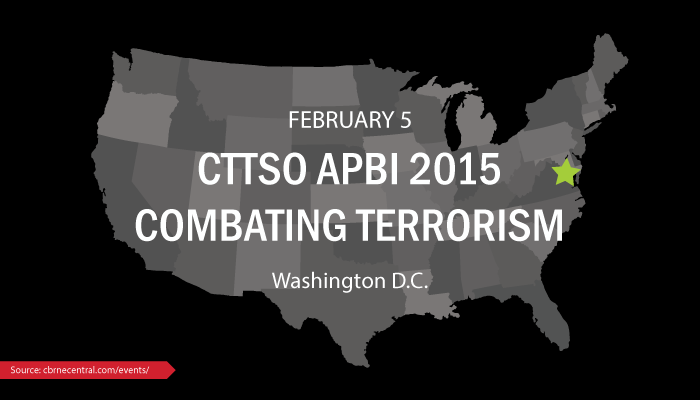 FEBRUARY 5

CTTSO APBI 2015
COMBATING TERRORISM

Washington D.C.

Source: cbrnecentral.com/events/